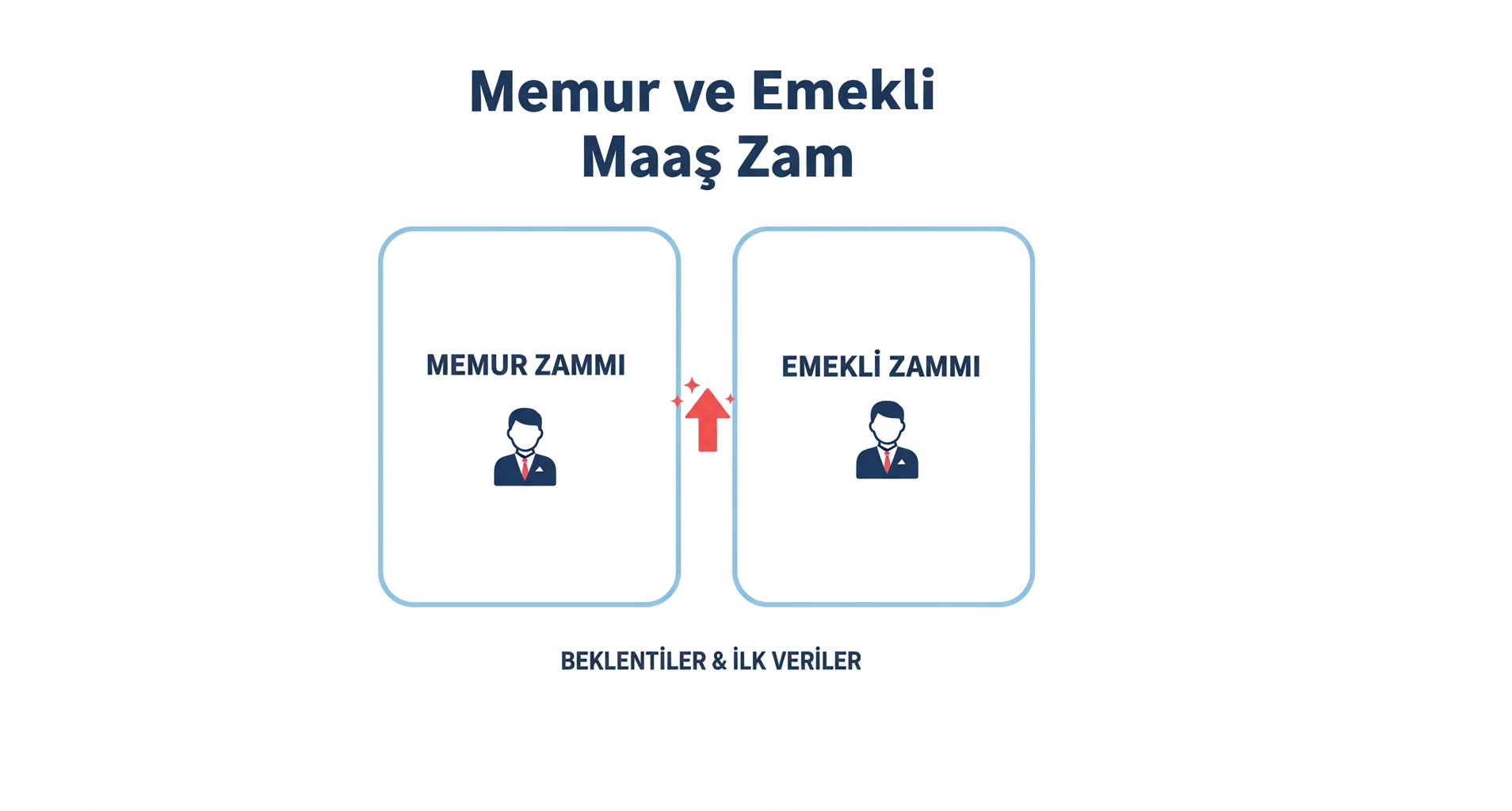 Memur ve Emekli Maaş Zam

MEMUR ZAMMI

EMEKLİ ZAMMI

BEKLENTİLER & İLK VERİLER